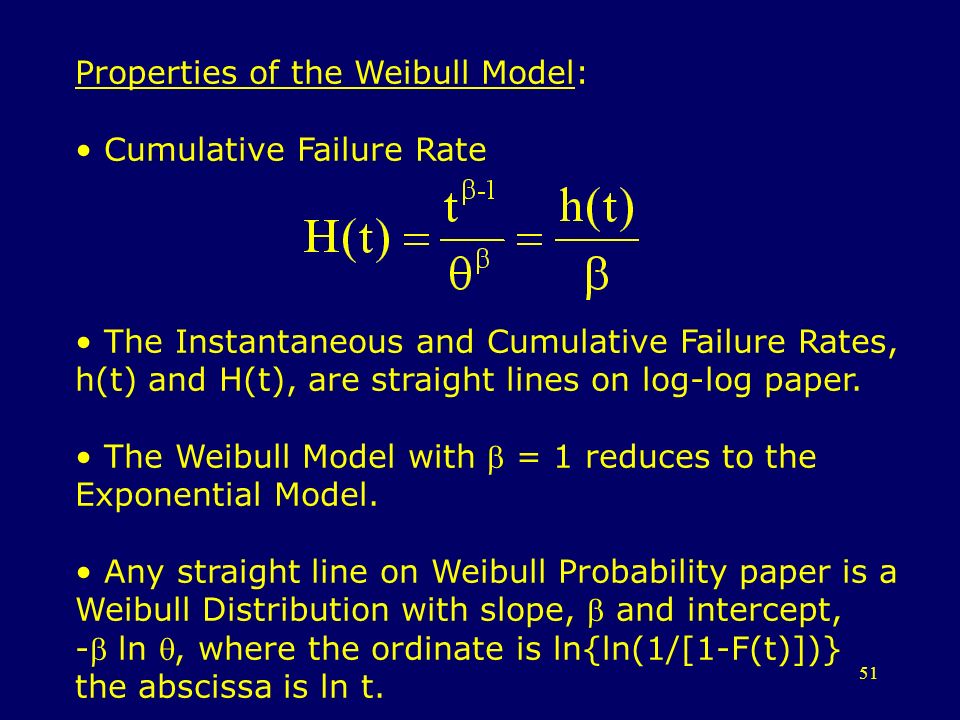 Properties of the Weibull Model:

• Cumulative Failure Rate

$H(t) = \frac{t^{\beta-1}}{\theta^{\beta}} = \frac{h(t)}{\beta}$

• The Instantaneous and Cumulative Failure Rates, h(t) and H(t), are straight lines on log-log paper.

• The Weibull Model with $\beta$ = 1 reduces to the Exponential Model.

• Any straight line on Weibull Probability paper is a Weibull Distribution with slope, $\beta$ and intercept, -$\beta$ ln $\theta$, where the ordinate is ln{ln(1/[1-F(t)])} the abscissa is ln t.

51